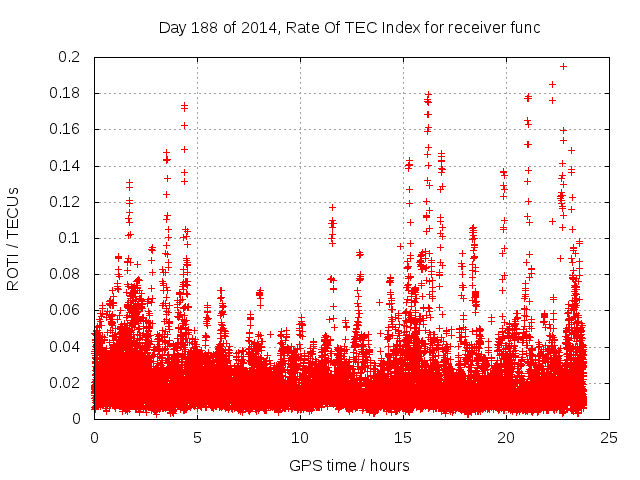 Day 188 of 2014, Rate Of TEC Index for receiver func

ROTI / TECUs

0.2
0.18
0.16
0.14
0.12
0.1
0.08
0.06
0.04
0.02
0

0 5 10 15 20 25

GPS time / hours